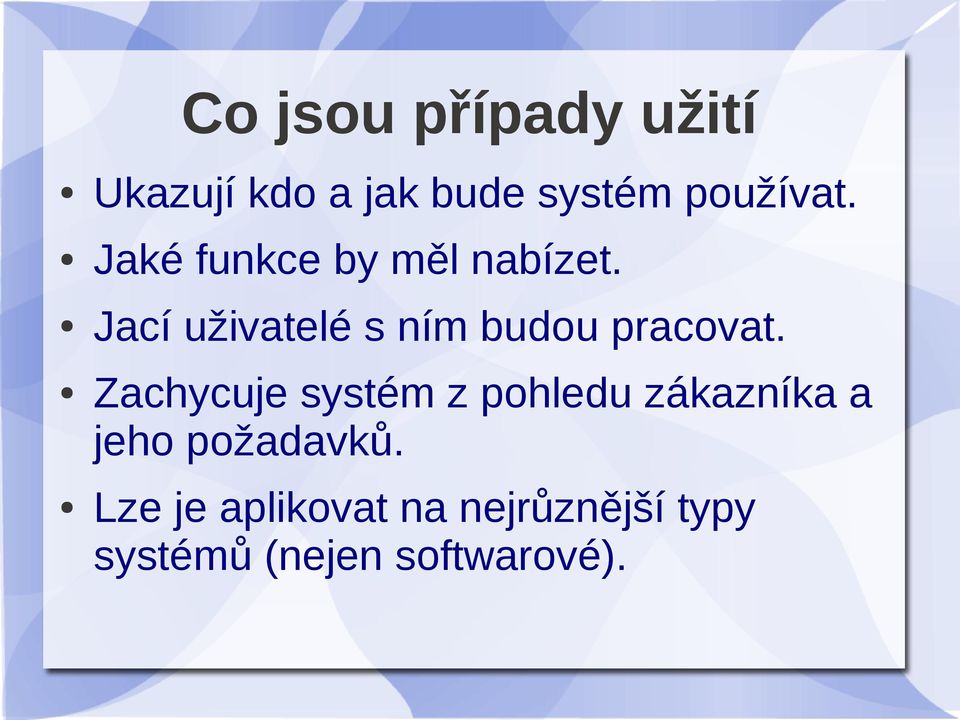 Co jsou případy užití

• Ukazují kdo a jak bude systém používat.
• Jaké funkce by měl nabízet.
• Jací uživatelé s ním budou pracovat.
• Zachycuje systém z pohledu zákazníka a jeho požadavků.
• Lze je aplikovat na nejrůznější typy systémů (nejen softwarové).